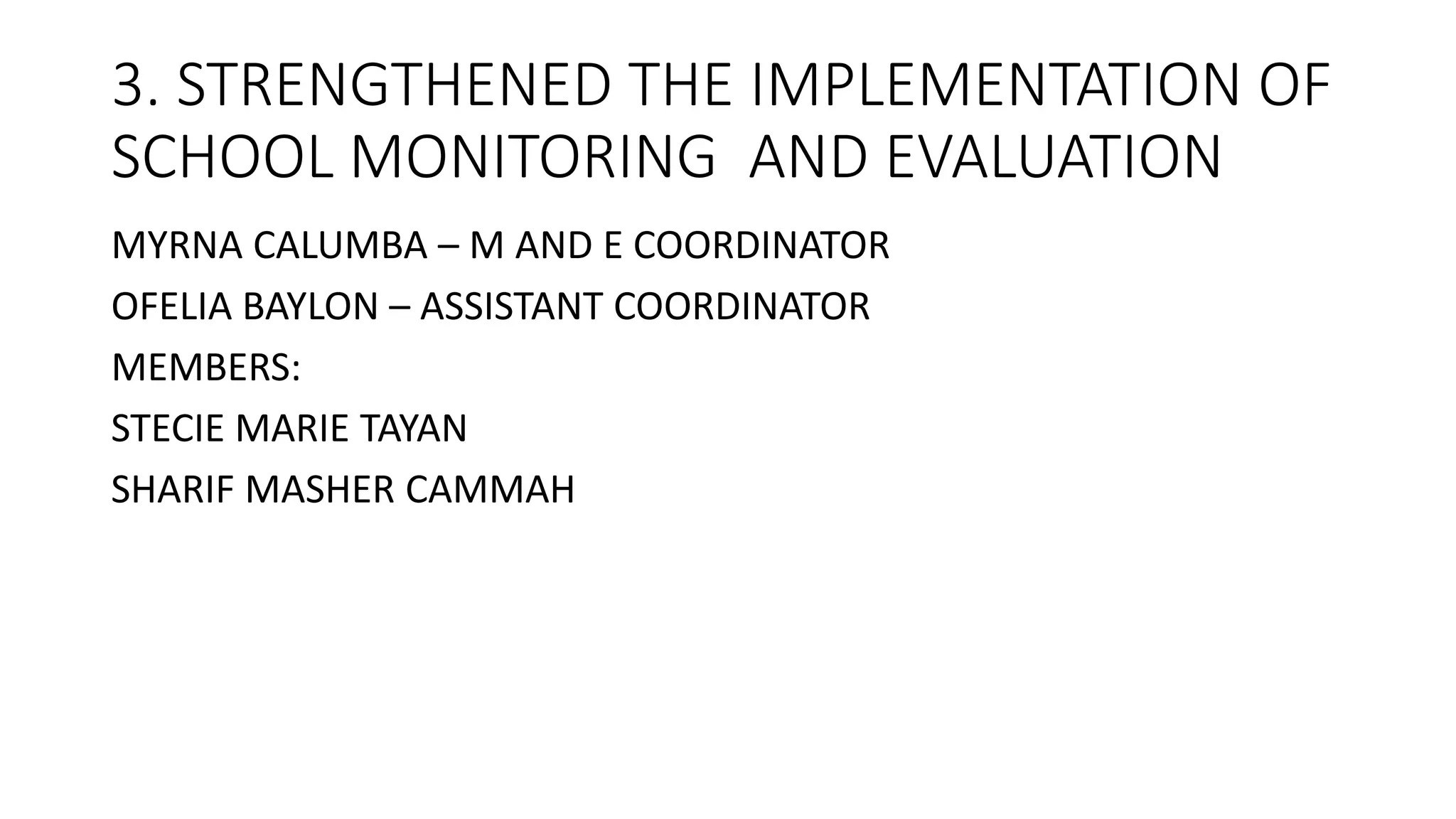 3. STRENGTHENED THE IMPLEMENTATION OF SCHOOL MONITORING AND EVALUATION

MYRNA CALUMBA – M AND E COORDINATOR

OFELIA BAYLON – ASSISTANT COORDINATOR

MEMBERS:

STECIE MARIE TAYAN

SHARIF MASHER CAMMAH